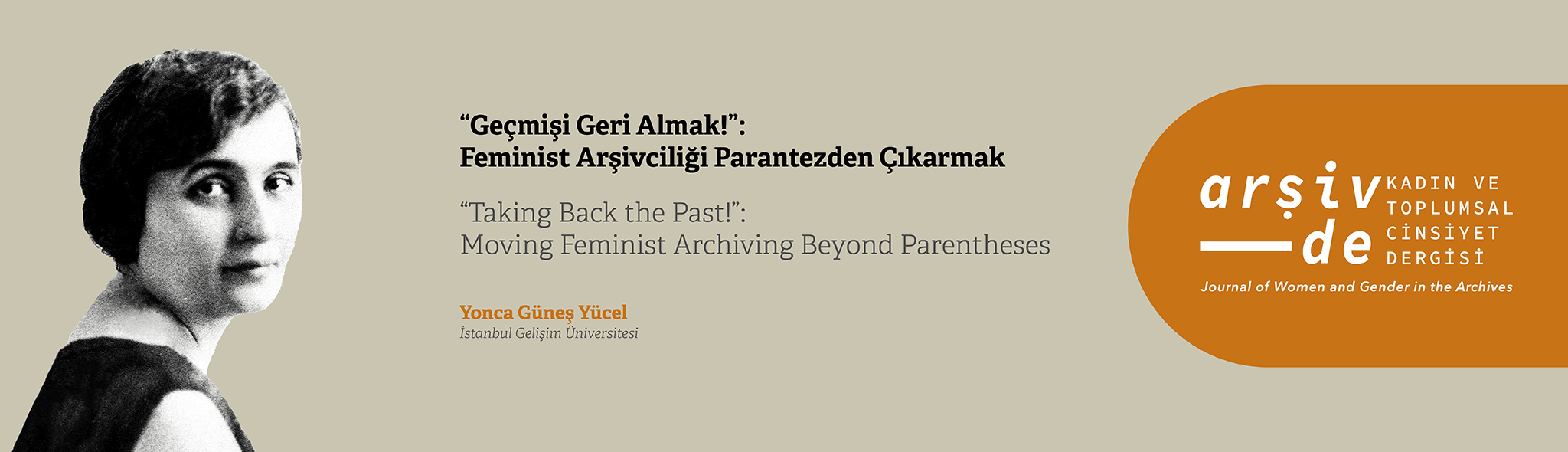 “Geçmişi Geri Almak!”:
Feminist Arşivciliği Parantezden Çıkarmak

“Taking Back the Past!”:
Moving Feminist Archiving Beyond Parentheses

Yonca Güneş Yücel
İstanbul Gelişim Üniversitesi

arşiv
de

KADIN VE TOPLUMSAL CİNSİYET DERGİSİ

Journal of Women and Gender in the Archives